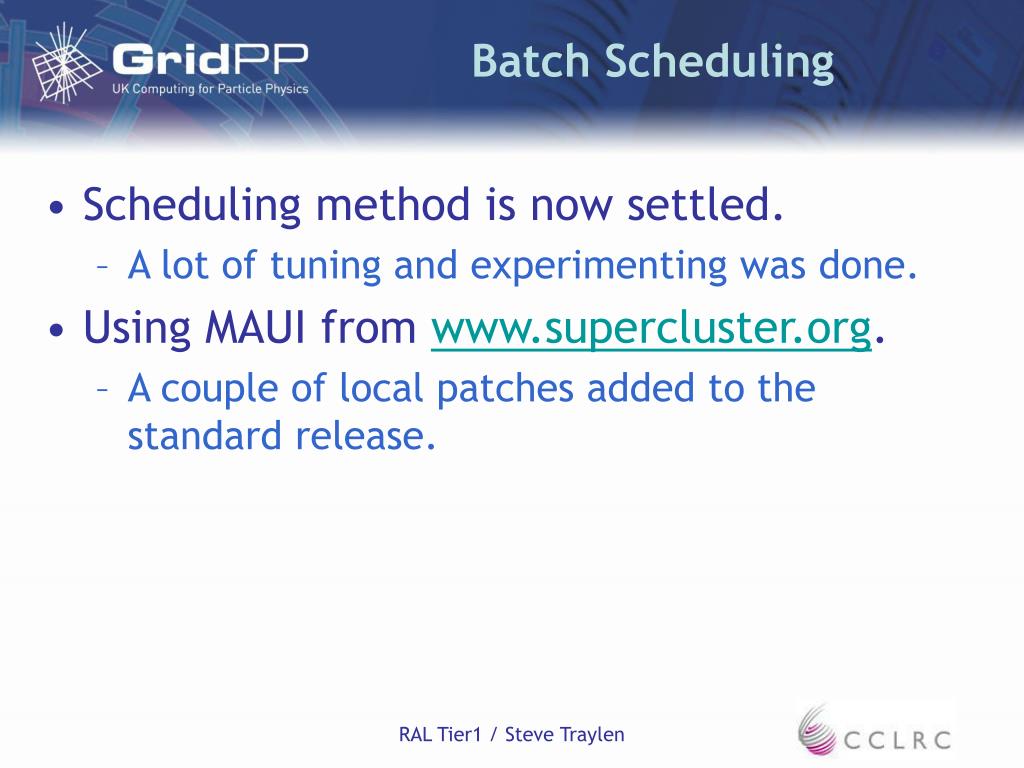 GridPP
UK Computing for Particle Physics

Batch Scheduling

• Scheduling method is now settled.
– A lot of tuning and experimenting was done.
• Using MAUI from www.supercluster.org.
– A couple of local patches added to the standard release.

RAL Tier1 / Steve Traylen

CCLRC